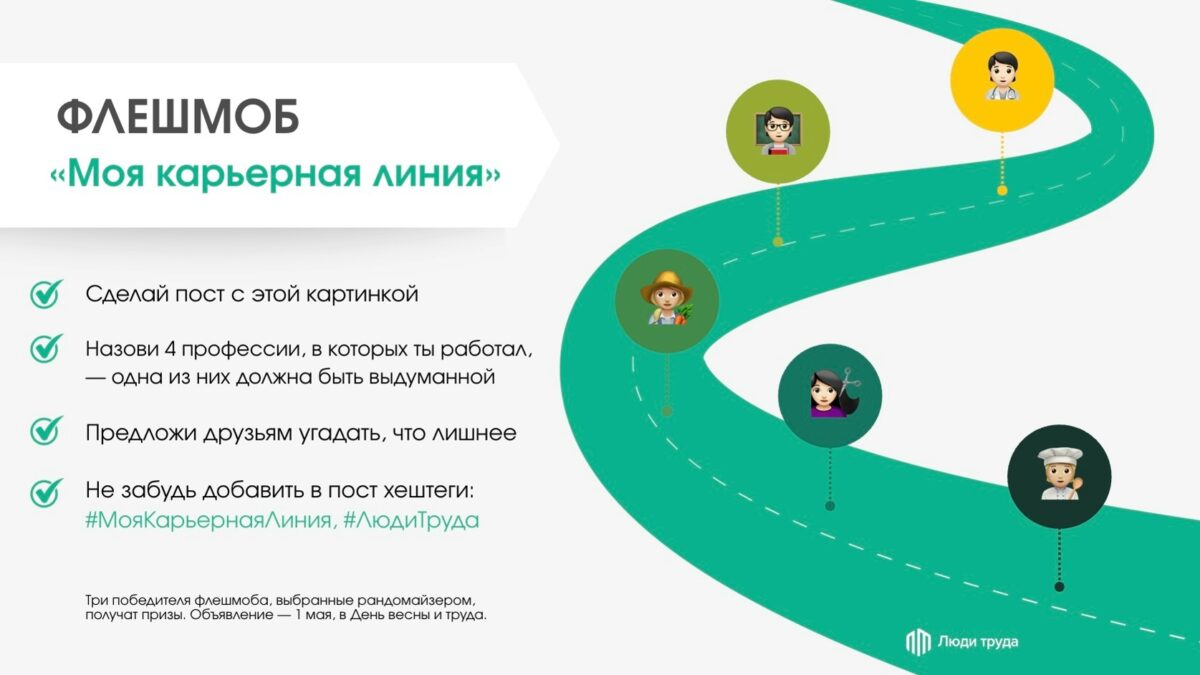 ФЛЕШМОБ
«Моя карьерная линия»

Сделай пост с этой картинкой

Назови 4 профессии, в которых ты работал, — одна из них должна быть выдуманной

Предложи друзьям угадать, что лишнее

Не забудь добавить в пост хештеги: #МояКарьернаяЛиния, #ЛюдиТруда

Три победителя флешмоба, выбранные рандомайзером, получат призы. Объявление — 1 мая, в День весны и труда.

Люди труда